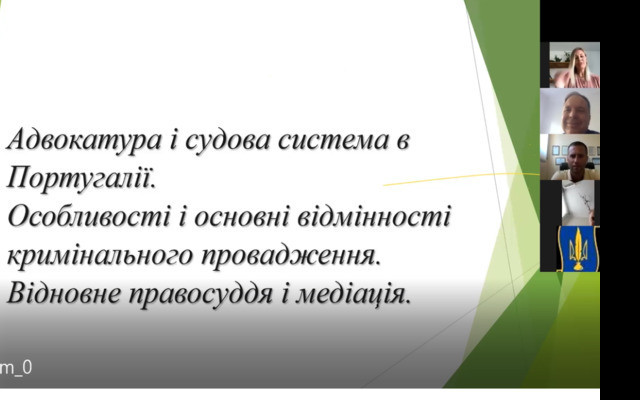 Адвокатура і судова система в Португалії.
Особливості і основні відмінності кримінального провадження.
Відновне правосуддя і медіація.

m_0